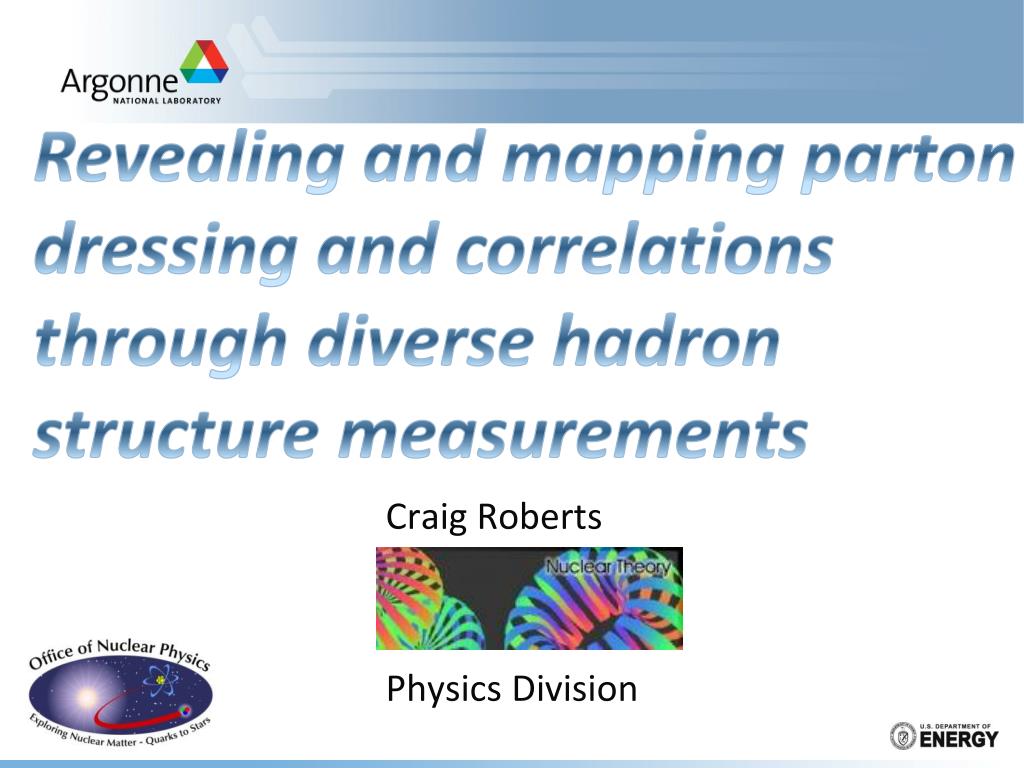 Argonne
NATIONAL LABORATORY

Revealing and mapping parton dressing and correlations through diverse hadron structure measurements

Craig Roberts

Nuclear Theory

Physics Division

Office of Nuclear Physics
Exploring Nuclear Matter - Quarks to Stars

U.S. DEPARTMENT OF
ENERGY